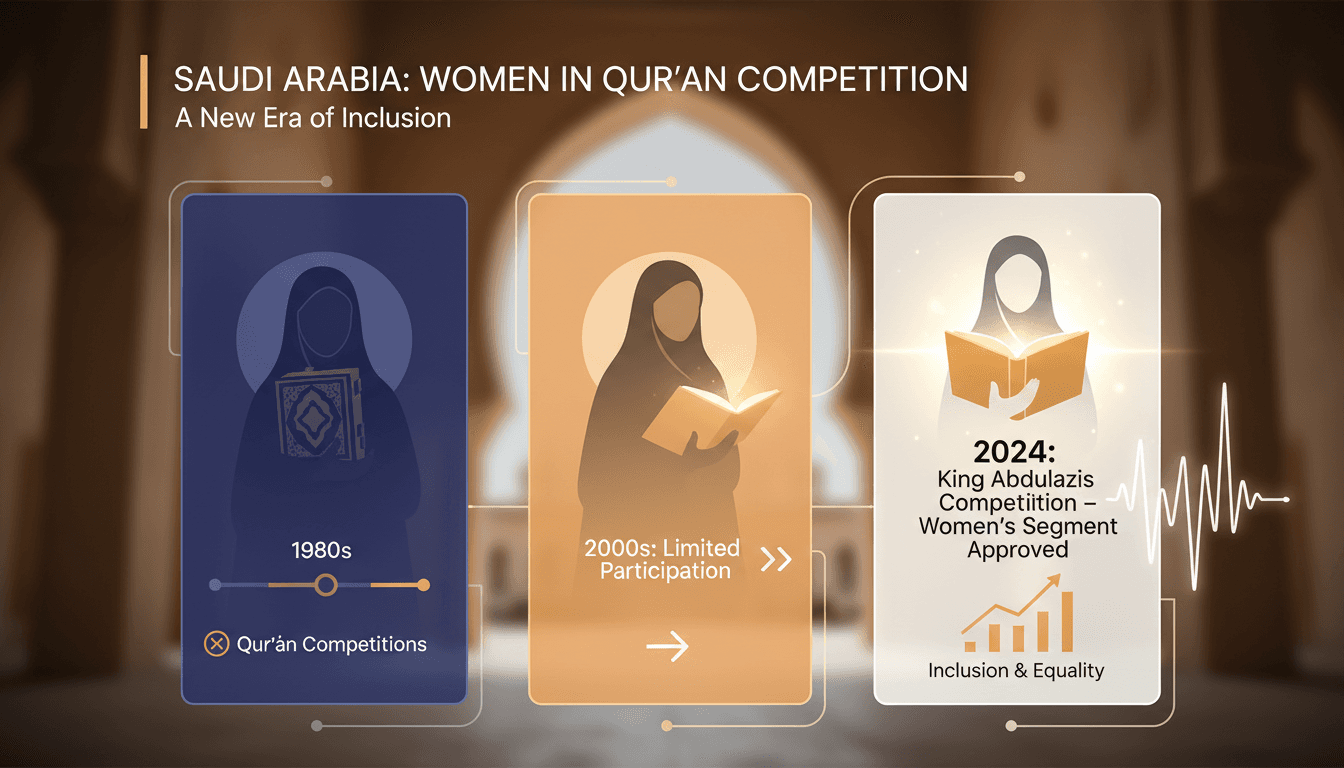 SAUDI ARABIA: WOMEN IN QUR'AN COMPETITION
A New Era of Inclusion

1980s

Qur'án Competitions

2000s: Limited Participation

2024:
King Abdulazis Competiition – Women's Segment Approved

Inclusion & Equality